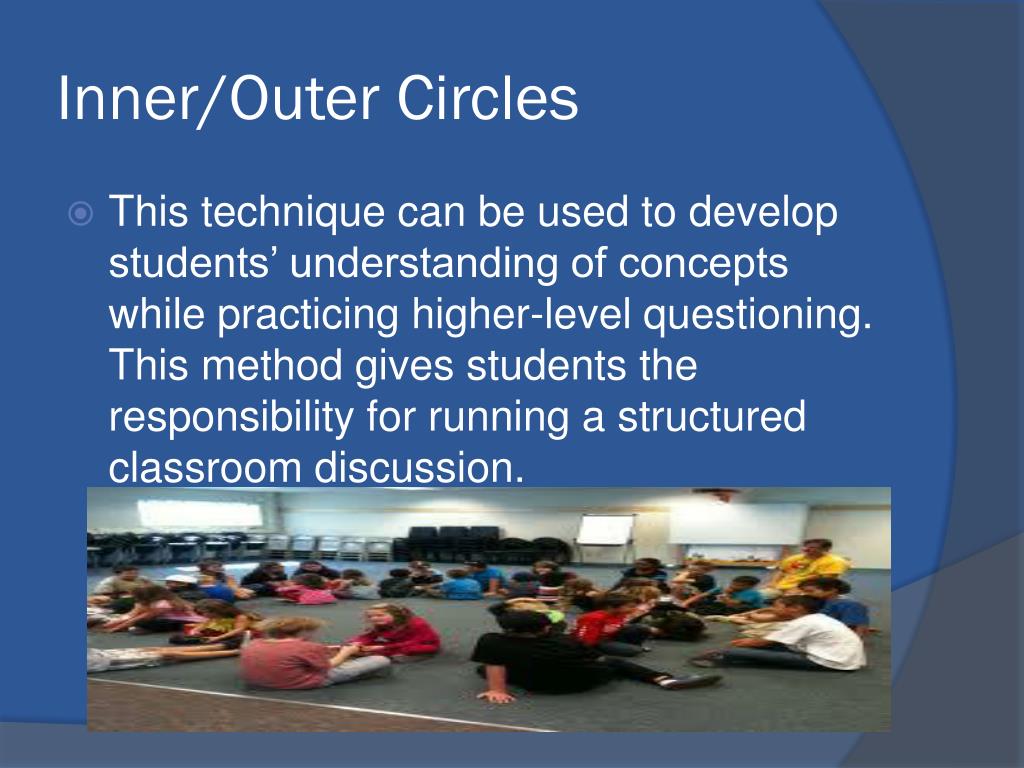 Inner/Outer Circles

This technique can be used to develop students’ understanding of concepts while practicing higher-level questioning. This method gives students the responsibility for running a structured classroom discussion.